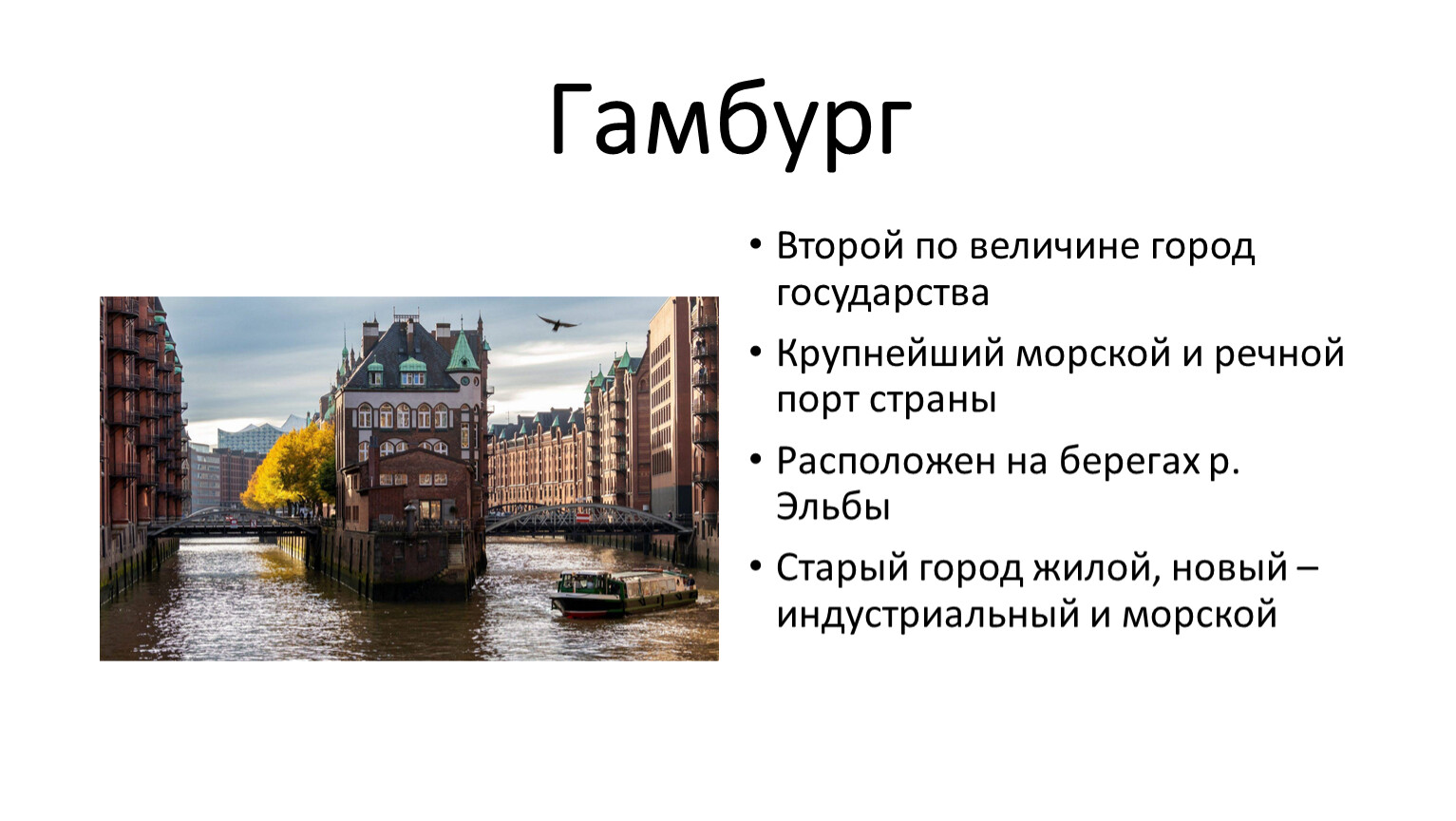 Гамбург

• Второй по величине город государства
• Крупнейший морской и речной порт страны
• Расположен на берегах р. Эльбы
• Старый город жилой, новый – индустриальный и морской